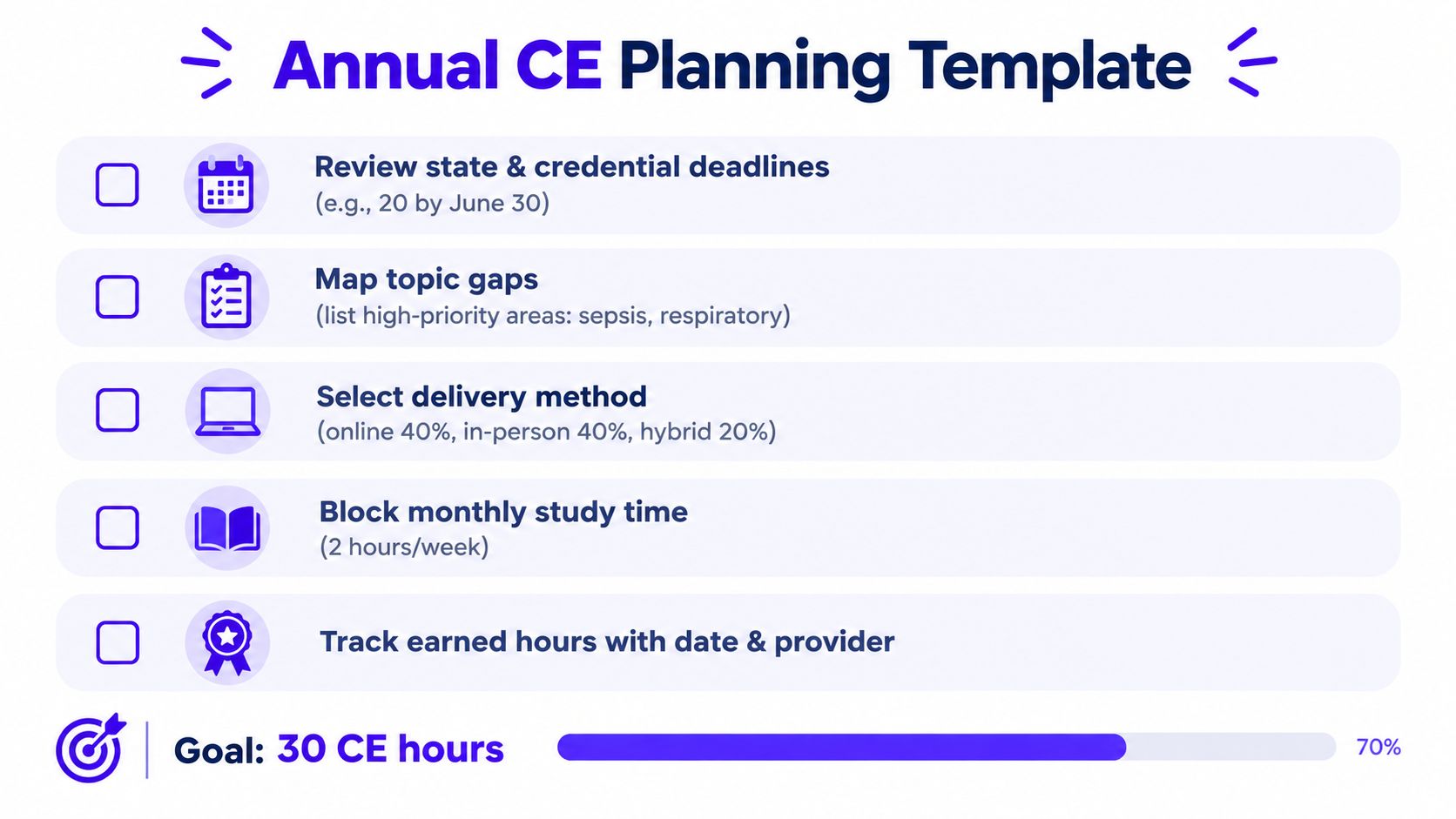 Annual CE Planning Template

Review state & credential deadlines
(e.g., 20 by June 30)

Map topic gaps
(list high-priority areas: sepsis, respiratory)

Select delivery method
(online 40%, in-person 40%, hybrid 20%)

Block monthly study time
(2 hours/week)

Track earned hours with date & provider

Goal: 30 CE hours

70%